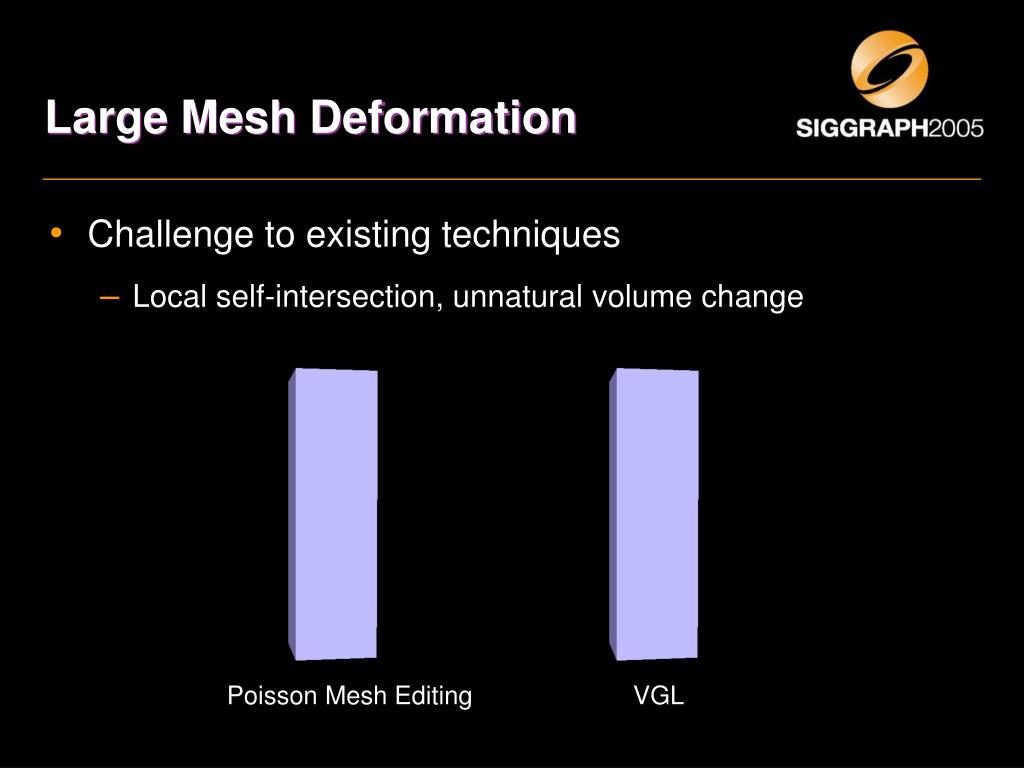 Large Mesh Deformation

SIGGRAPH2005

• Challenge to existing techniques
– Local self-intersection, unnatural volume change

Poisson Mesh Editing

VGL